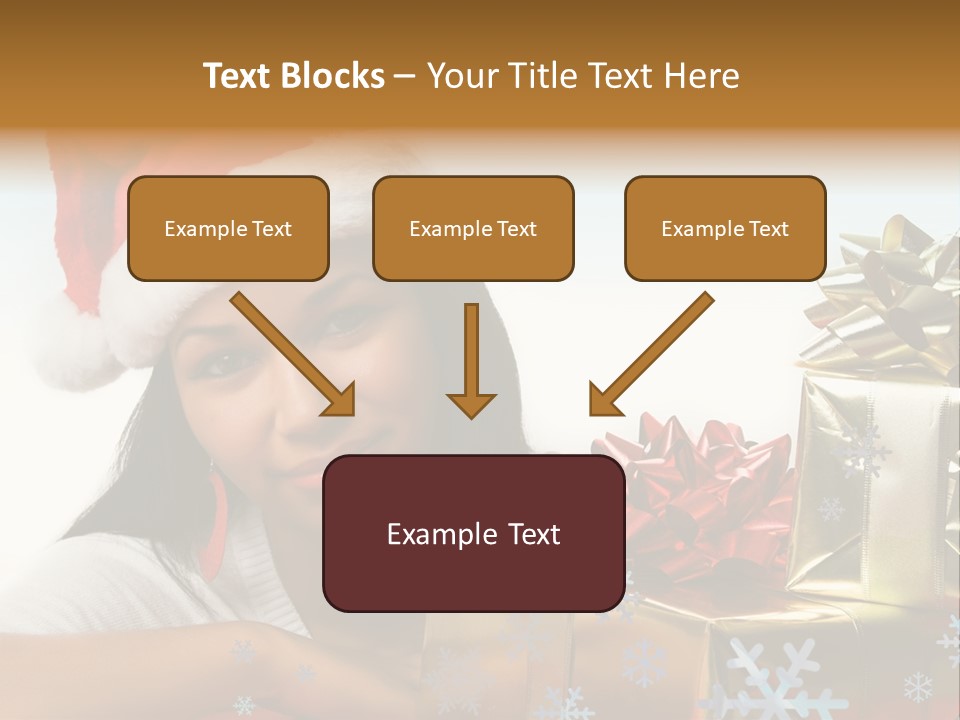 Text Blocks – Your Title Text Here

Example Text

Example Text

Example Text

Example Text